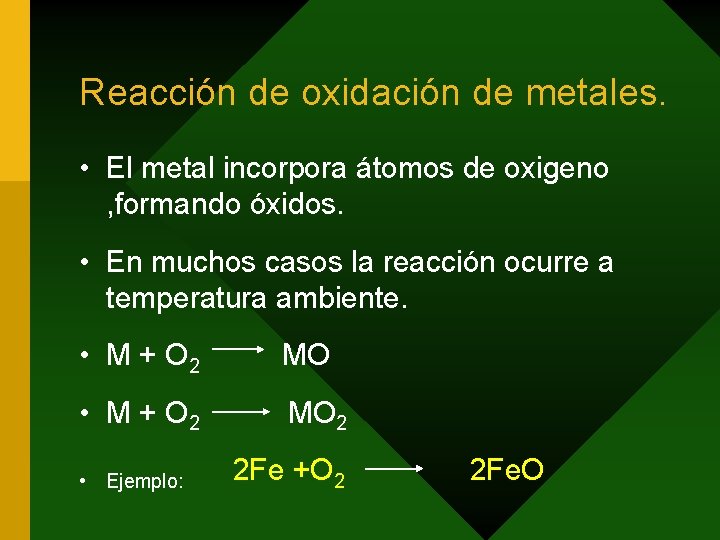 Reacción de oxidación de metales.

• El metal incorpora átomos de oxigeno ,formando óxidos.

• En muchos casos la reacción ocurre a temperatura ambiente.

• $M + O_2 \longrightarrow MO$

• $M + O_2 \longrightarrow MO_2$

• Ejemplo: $2Fe + O_2 \longrightarrow 2FeO$